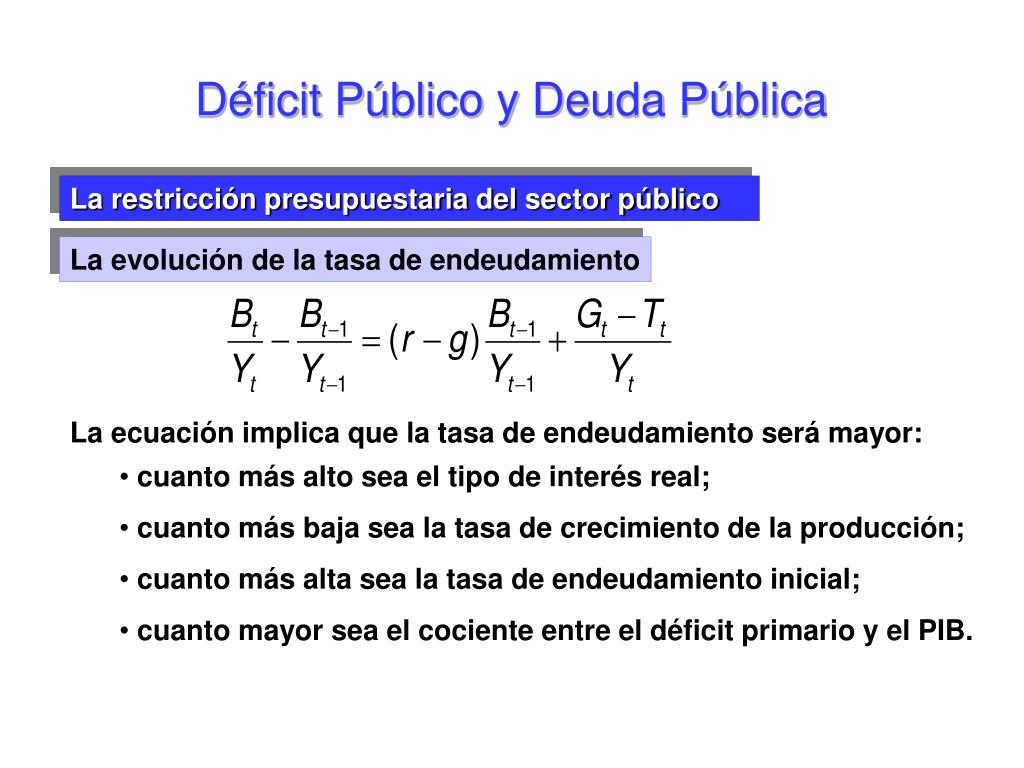 Déficit Público y Deuda Pública

La restricción presupuestaria del sector público

La evolución de la tasa de endeudamiento

$\frac{B_t}{Y_t} - \frac{B_{t-1}}{Y_{t-1}} = (r - g)\frac{B_{t-1}}{Y_{t-1}} + \frac{G_t - T_t}{Y_t}$

La ecuación implica que la tasa de endeudamiento será mayor:

• cuanto más alto sea el tipo de interés real;

• cuanto más baja sea la tasa de crecimiento de la producción;

• cuanto más alta sea la tasa de endeudamiento inicial;

• cuanto mayor sea el cociente entre el déficit primario y el PIB.